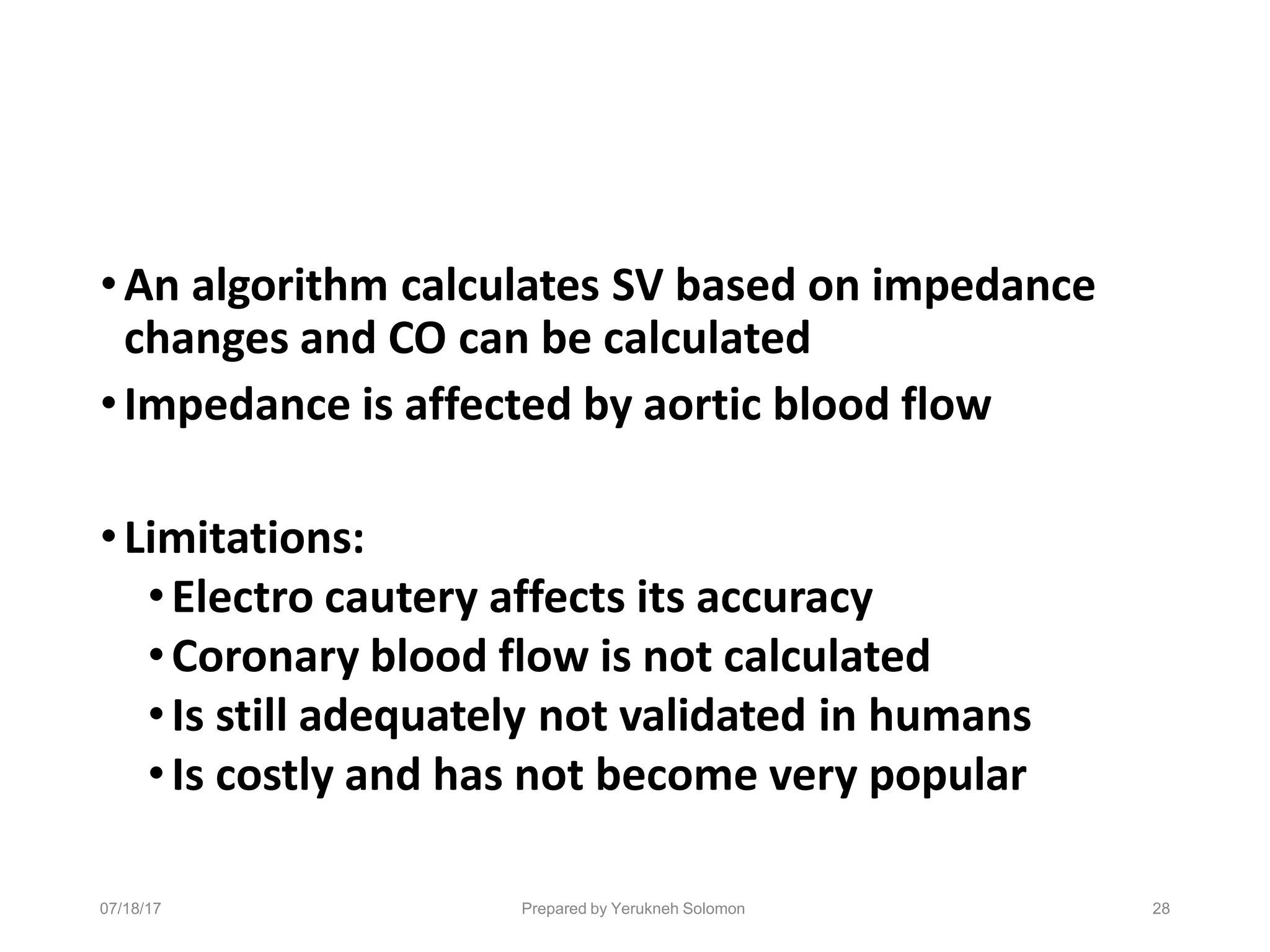 • An algorithm calculates SV based on impedance changes and CO can be calculated
• Impedance is affected by aortic blood flow

• Limitations:
  • Electro cautery affects its accuracy
  • Coronary blood flow is not calculated
  • Is still adequately not validated in humans
  • Is costly and has not become very popular

07/18/17
Prepared by Yerukneh Solomon
28